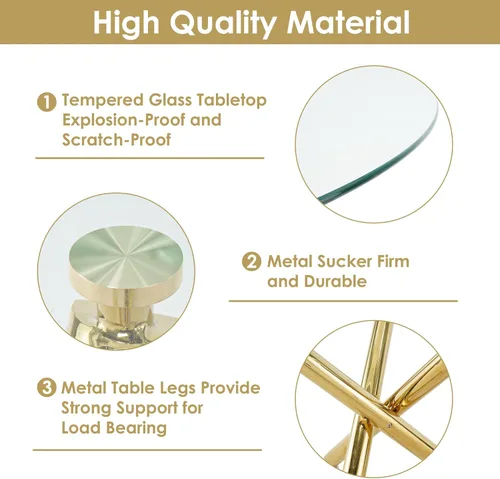 High Quality Material

1 Tempered Glass Tabletop Explosion-Proof and Scratch-Proof

2 Metal Sucker Firm and Durable

3 Metal Table Legs Provide Strong Support for Load Bearing